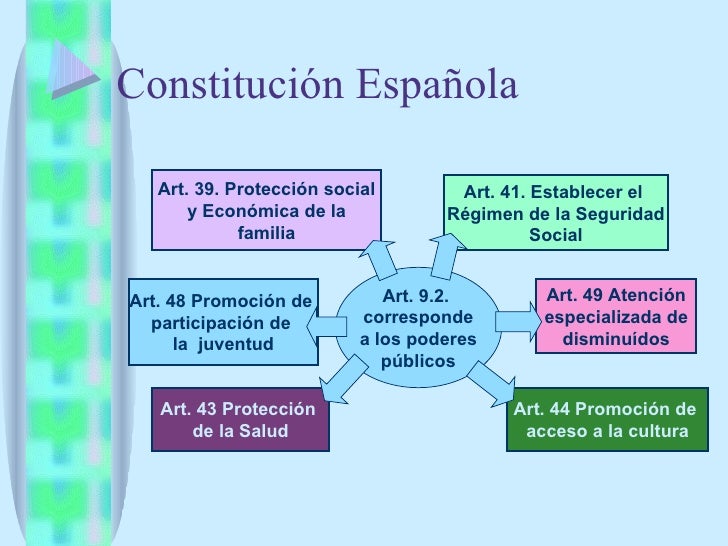 Constitución Española

Art. 39. Protección social y Económica de la familia

Art. 41. Establecer el Régimen de la Seguridad Social

Art. 48 Promoción de participación de la juventud

Art. 9.2. corresponde a los poderes públicos

Art. 49 Atención especializada de disminuídos

Art. 43 Protección de la Salud

Art. 44 Promoción de acceso a la cultura